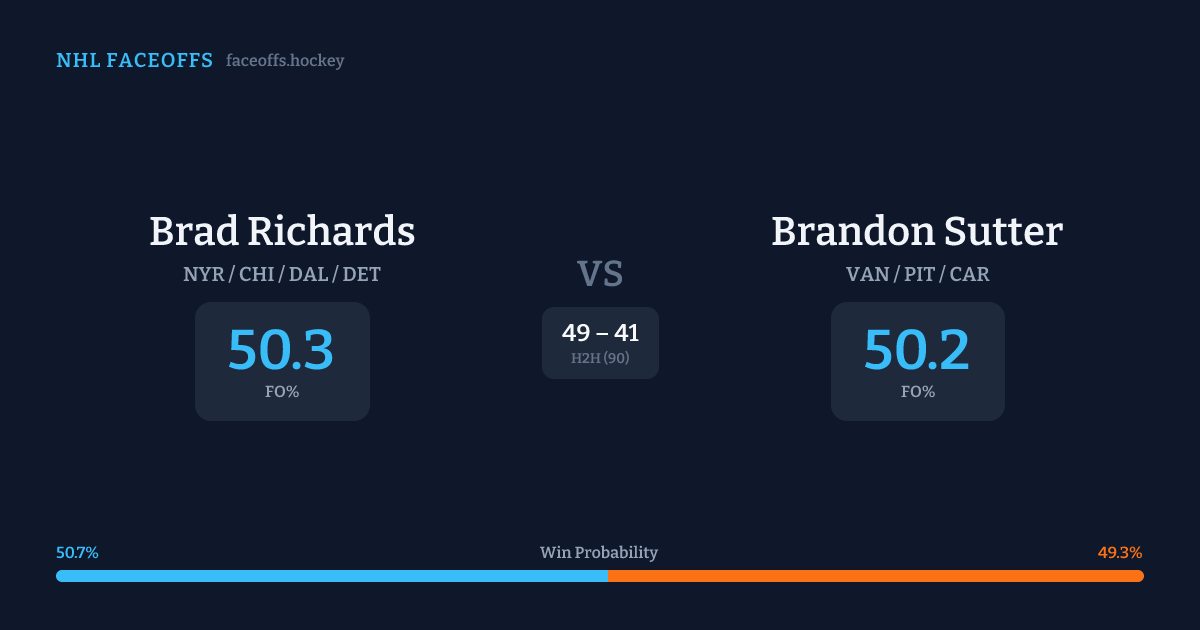 NHL FACEOFFS faceoffs.hockey

Brad Richards
NYR / CHI / DAL / DET
50.3
FO%

VS
49 – 41
H2H (90)

Brandon Sutter
VAN / PIT / CAR
50.2
FO%

50.7%
Win Probability
49.3%